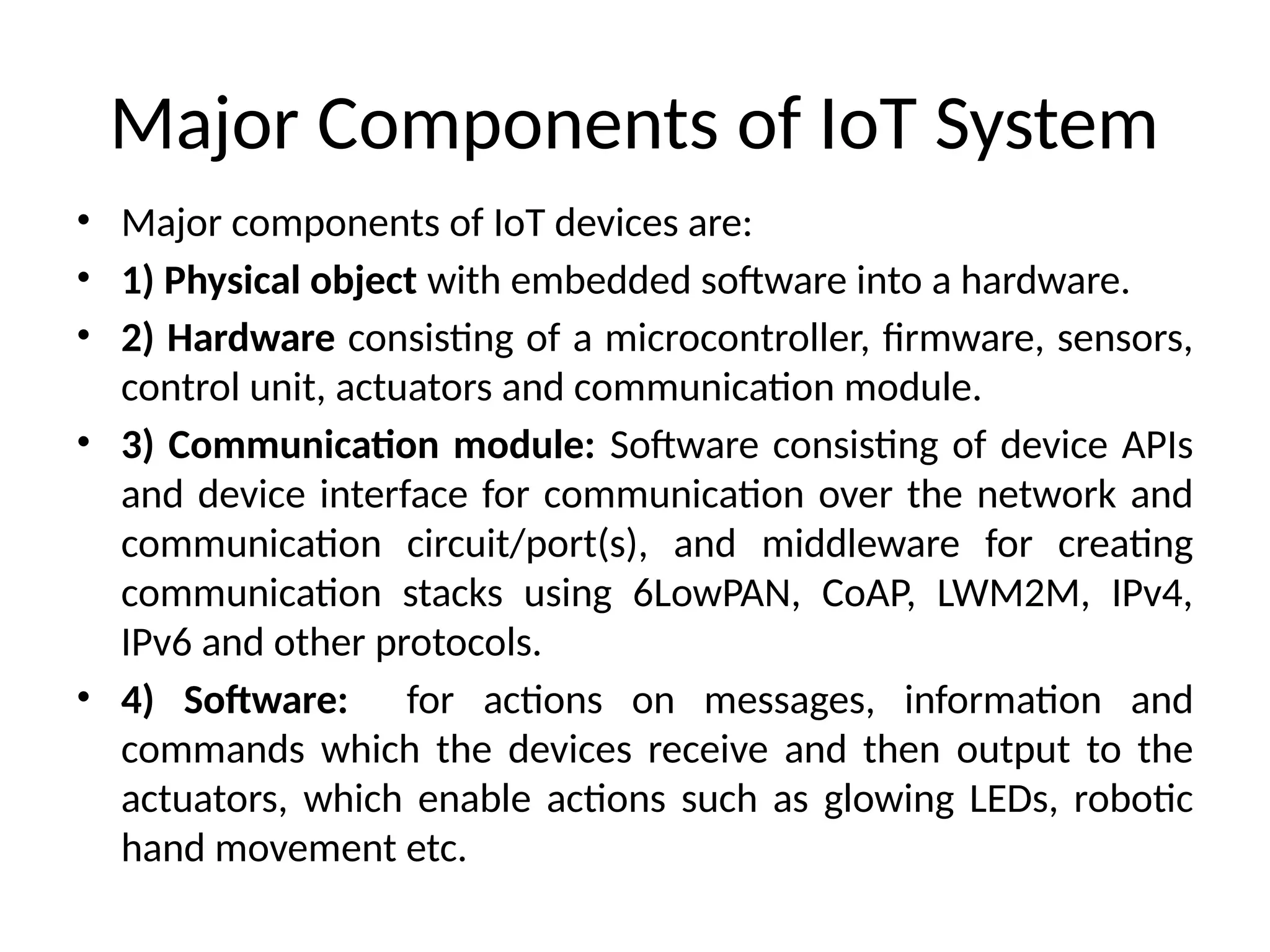 Major Components of IoT System

• Major components of IoT devices are:
• 1) Physical object with embedded software into a hardware.
• 2) Hardware consisting of a microcontroller, firmware, sensors, control unit, actuators and communication module.
• 3) Communication module: Software consisting of device APIs and device interface for communication over the network and communication circuit/port(s), and middleware for creating communication stacks using 6LowPAN, CoAP, LWM2M, IPv4, IPv6 and other protocols.
• 4) Software: for actions on messages, information and commands which the devices receive and then output to the actuators, which enable actions such as glowing LEDs, robotic hand movement etc.